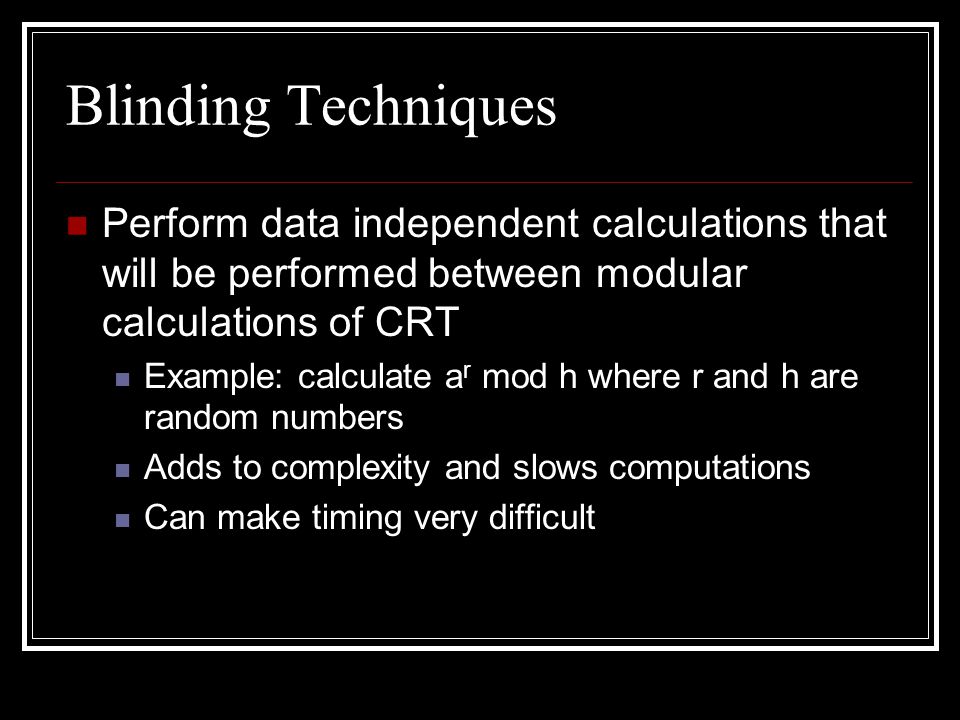 Blinding Techniques

Perform data independent calculations that will be performed between modular calculations of CRT

Example: calculate $a^r$ mod h where r and h are random numbers

Adds to complexity and slows computations

Can make timing very difficult